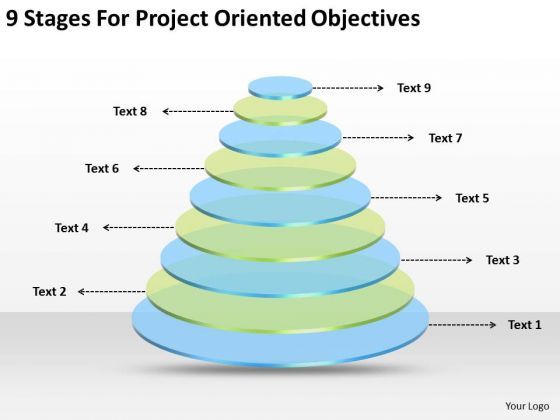 9 Stages For Project Oriented Objectives

Text 9

Text 8

Text 7

Text 6

Text 5

Text 4

Text 3

Text 2

Text 1

Your Logo